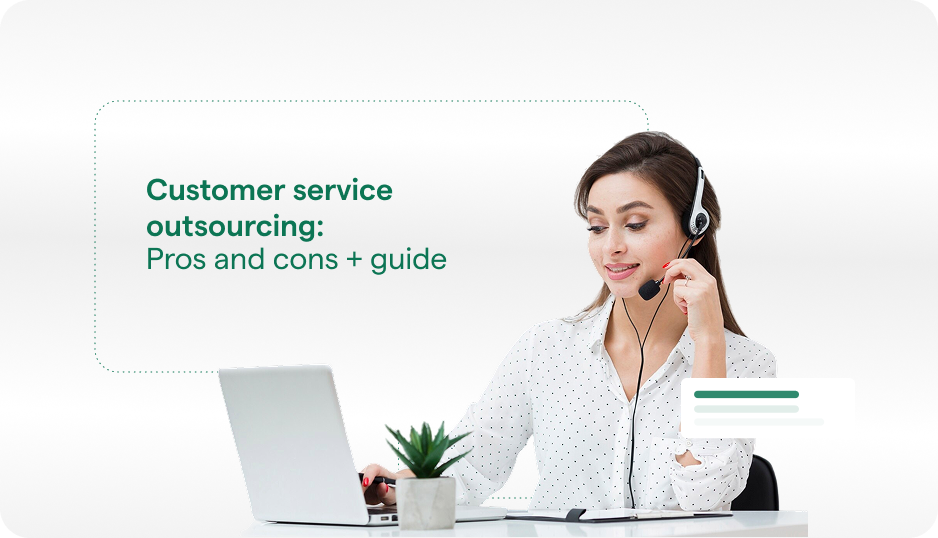 Customer service outsourcing:
Pros and cons + guide